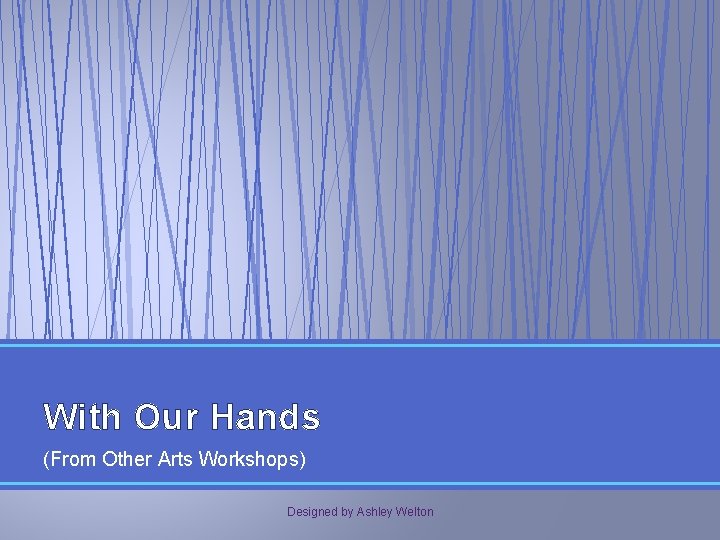 With Our Hands

(From Other Arts Workshops)

Designed by Ashley Welton